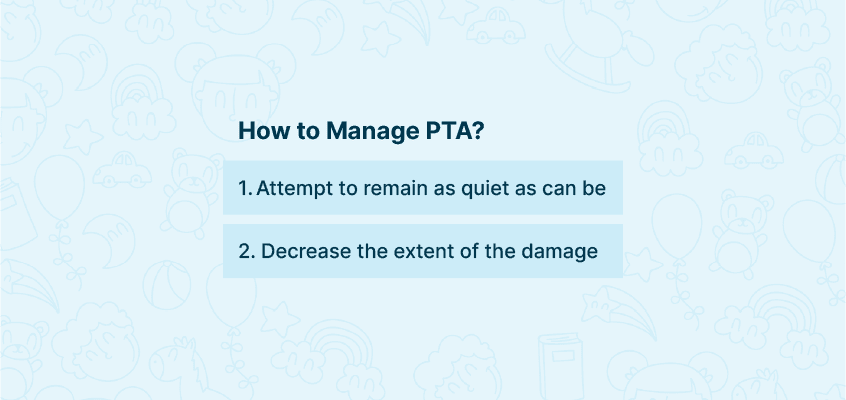 How to Manage PTA?

1. Attempt to remain as quiet as can be

2. Decrease the extent of the damage